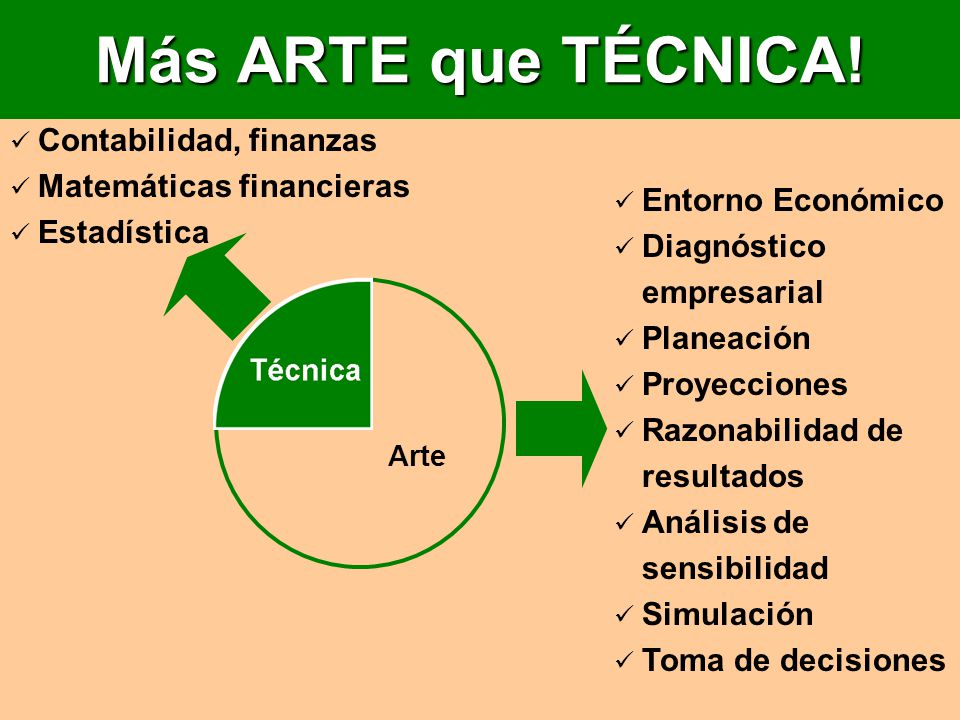 Más ARTE que TÉCNICA!

✓ Contabilidad, finanzas
✓ Matemáticas financieras
✓ Estadística

Técnica

Arte

✓ Entorno Económico
✓ Diagnóstico empresarial
✓ Planeación
✓ Proyecciones
✓ Razonabilidad de resultados
✓ Análisis de sensibilidad
✓ Simulación
✓ Toma de decisiones